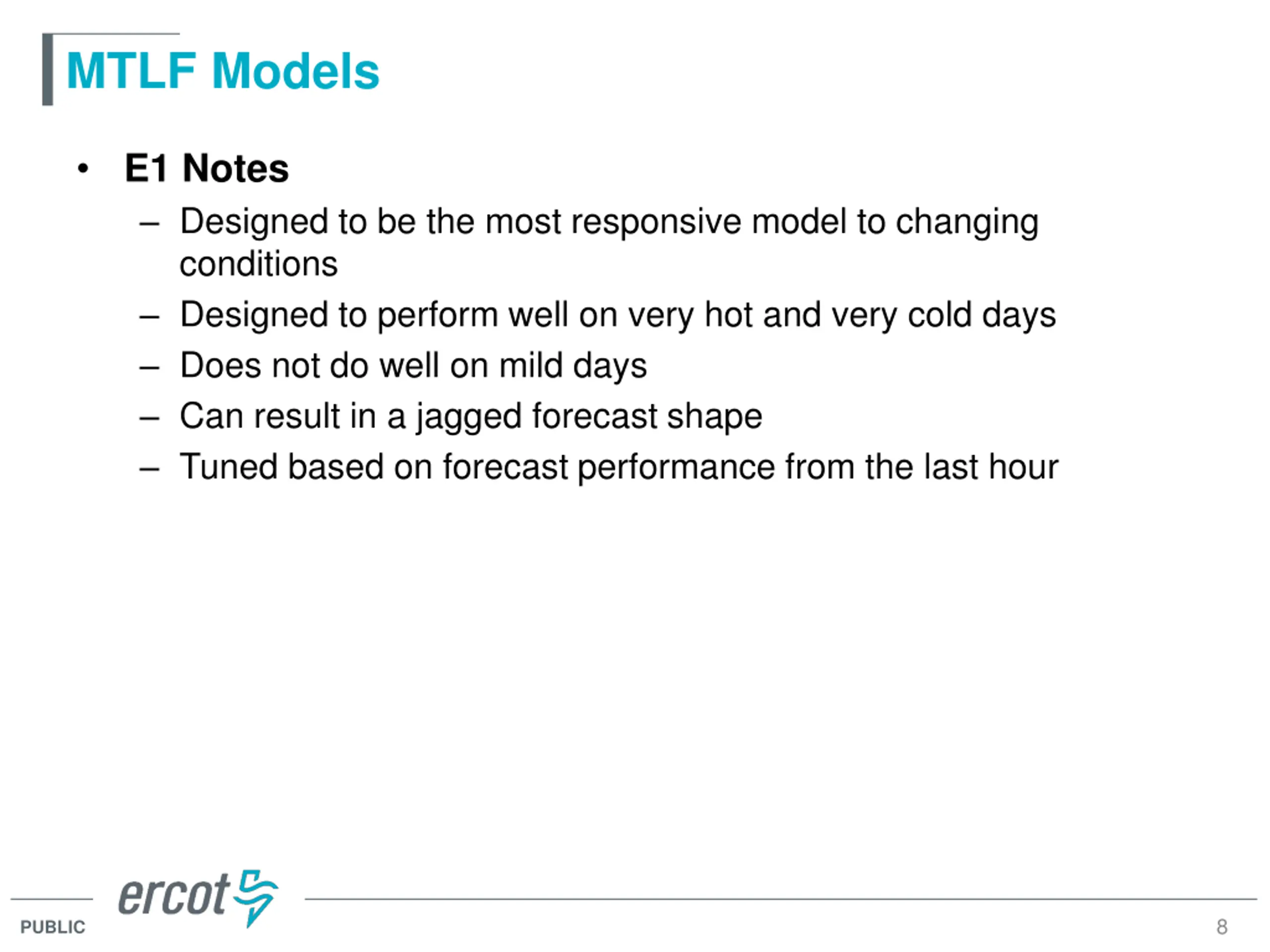 MTLF Models

• E1 Notes
– Designed to be the most responsive model to changing conditions
– Designed to perform well on very hot and very cold days
– Does not do well on mild days
– Can result in a jagged forecast shape
– Tuned based on forecast performance from the last hour

ercot

PUBLIC

8